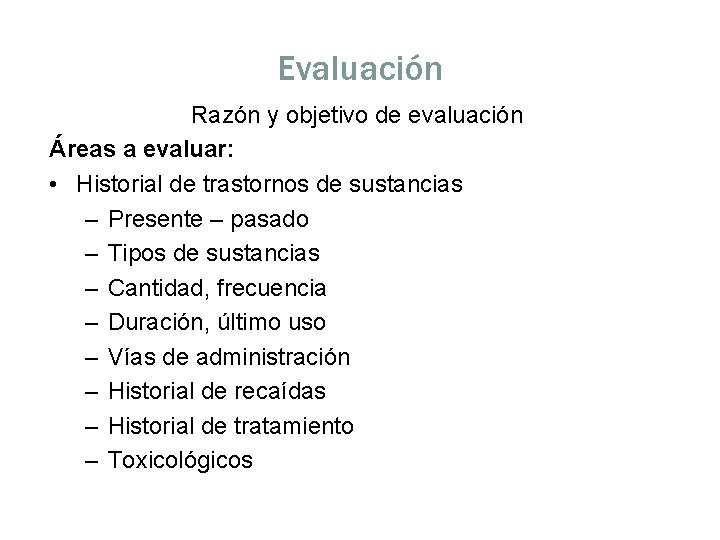 Evaluación

Razón y objetivo de evaluación

Áreas a evaluar:

• Historial de trastornos de sustancias
  – Presente – pasado
  – Tipos de sustancias
  – Cantidad, frecuencia
  – Duración, último uso
  – Vías de administración
  – Historial de recaídas
  – Historial de tratamiento
  – Toxicológicos